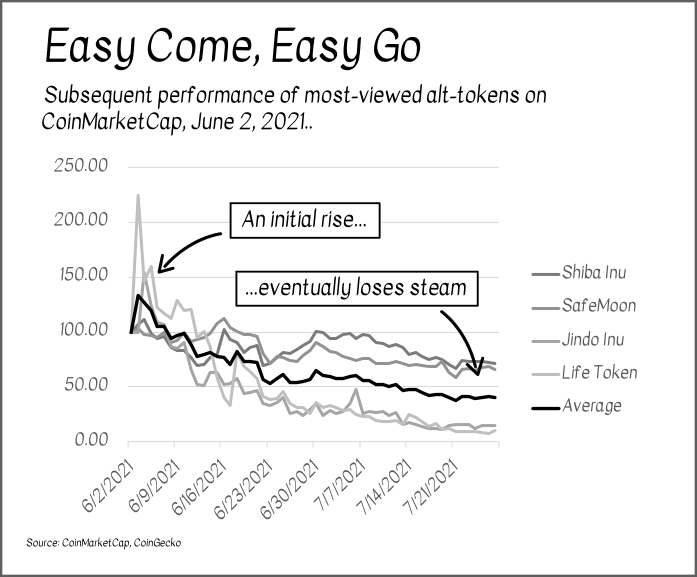 Easy Come, Easy Go

Subsequent performance of most-viewed alt-tokens on CoinMarketCap, June 2, 2021..

250.00
200.00
150.00
100.00
50.00
0.00

An initial rise...

...eventually loses steam

Shiba Inu
SafeMoon
Jindo Inu
Life Token
Average

6/2/2021
6/9/2021
6/16/2021
6/23/2021
6/30/2021
7/7/2021
7/14/2021
7/21/2021

Source: CoinMarketCap, CoinGecko